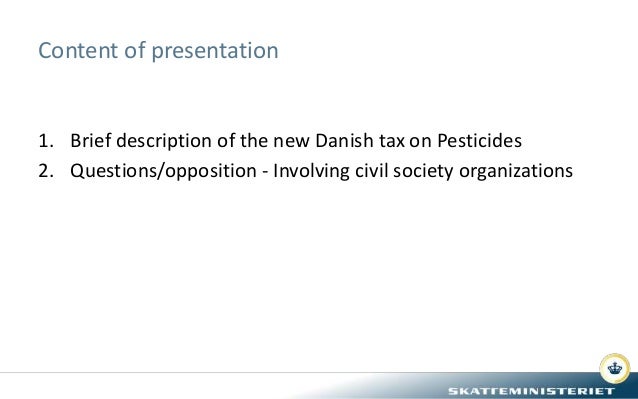 Content of presentation

1. Brief description of the new Danish tax on Pesticides
2. Questions/opposition - Involving civil society organizations

SKATTEMINISTERIET